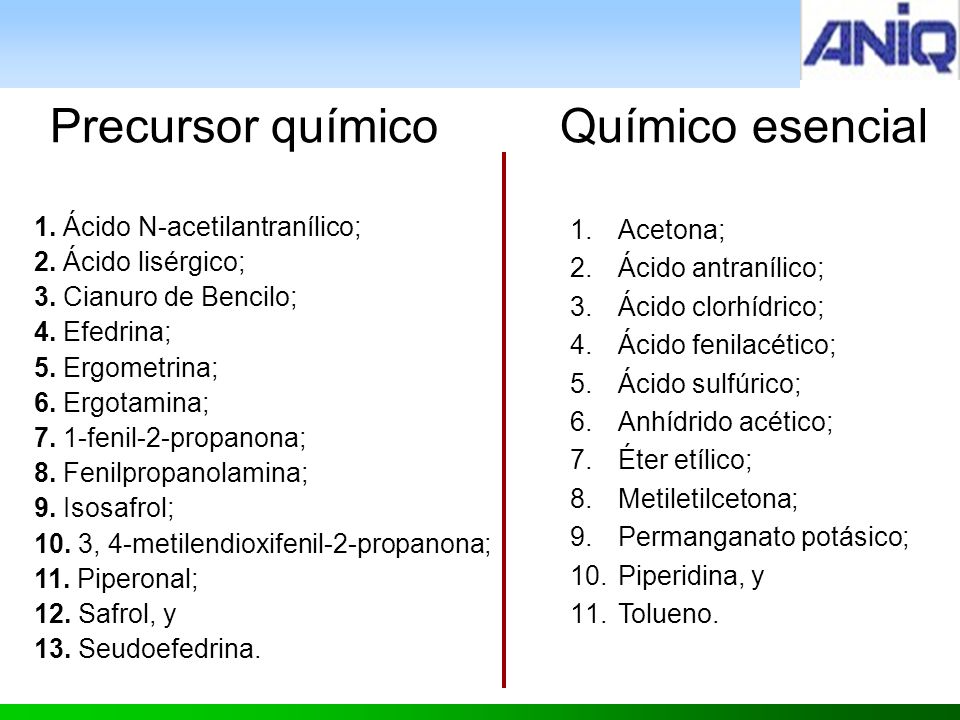 ANIQ

Precursor químico

1. Ácido N-acetilantranílico;
2. Ácido lisérgico;
3. Cianuro de Bencilo;
4. Efedrina;
5. Ergometrina;
6. Ergotamina;
7. 1-fenil-2-propanona;
8. Fenilpropanolamina;
9. Isosafrol;
10. 3, 4-metilendioxifenil-2-propanona;
11. Piperonal;
12. Safrol, y
13. Seudoefedrina.

Químico esencial

1. Acetona;
2. Ácido antranílico;
3. Ácido clorhídrico;
4. Ácido fenilacético;
5. Ácido sulfúrico;
6. Anhídrido acético;
7. Éter etílico;
8. Metiletilcetona;
9. Permanganato potásico;
10. Piperidina, y
11. Tolueno.